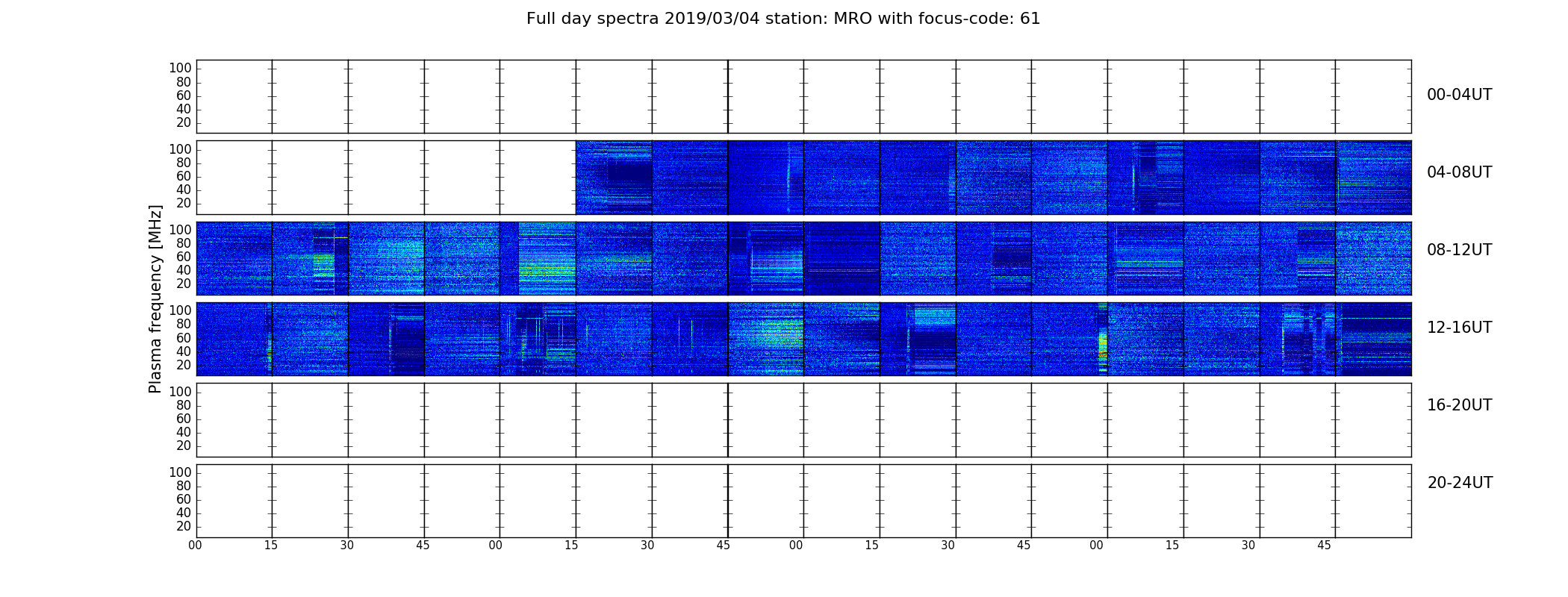 Full day spectra 2019/03/04 station: MRO with focus-code: 61

Plasma frequency [MHz]

100
80
60
40
20

00-04UT

100
80
60
40
20

04-08UT

100
80
60
40
20

08-12UT

100
80
60
40
20

12-16UT

100
80
60
40
20

16-20UT

100
80
60
40
20

20-24UT

00 15 30 45 00 15 30 45 00 15 30 45 00 15 30 45